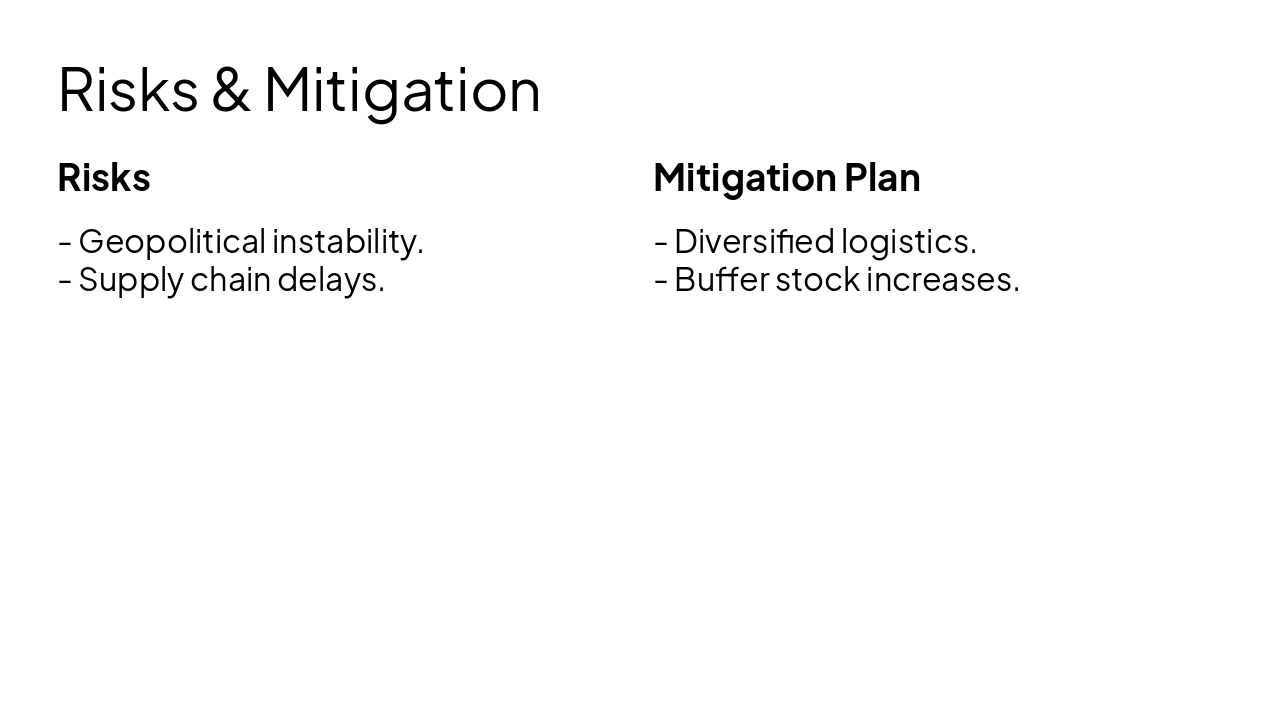 Risks & Mitigation

Risks

- Geopolitical instability.
- Supply chain delays.

Mitigation Plan

- Diversified logistics.
- Buffer stock increases.